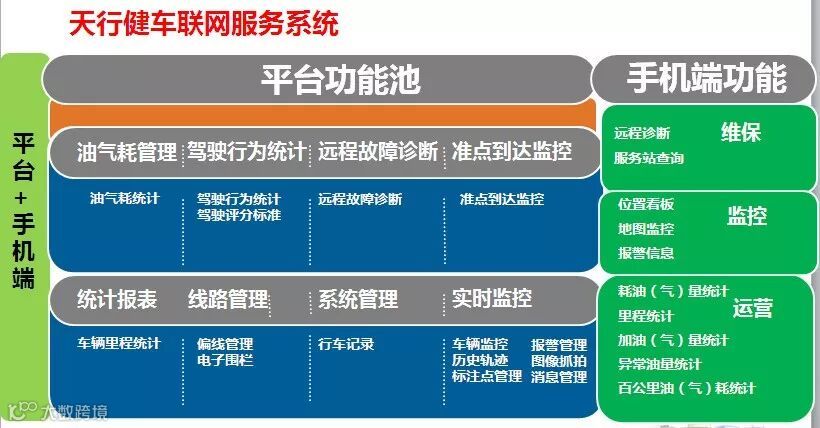 天行健车联网服务系统

平台+手机端

平台功能池

油气耗管理 驾驶行为统计 远程故障诊断 准点到达监控

油气耗统计

驾驶行为统计
驾驶评分标准

远程故障诊断

准点到达监控

统计报表 线路管理 系统管理 实时监控

车辆里程统计

偏线管理
电子围栏

行车记录

车辆监控
历史轨迹
标注点管理

报警管理
图像抓拍
消息管理

手机端功能

远程诊断
服务站查询
维保

位置看板
地图监控
报警信息
监控

耗油（气）量统计
里程统计
加油（气）量统计
异常油量统计
百公里油（气）耗统计
运营

大数跨境